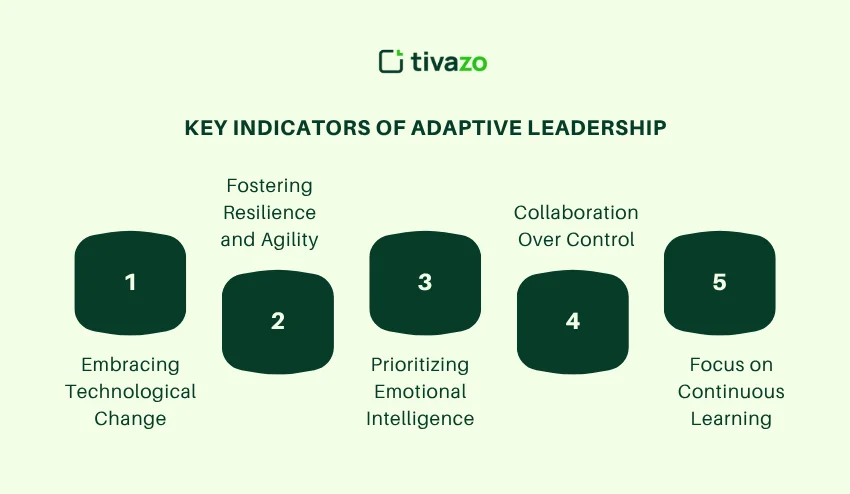 tivazo

KEY INDICATORS OF ADAPTIVE LEADERSHIP

1
Embracing Technological Change

Fostering Resilience and Agility
2

3
Prioritizing Emotional Intelligence

Collaboration Over Control
4

5
Focus on Continuous Learning